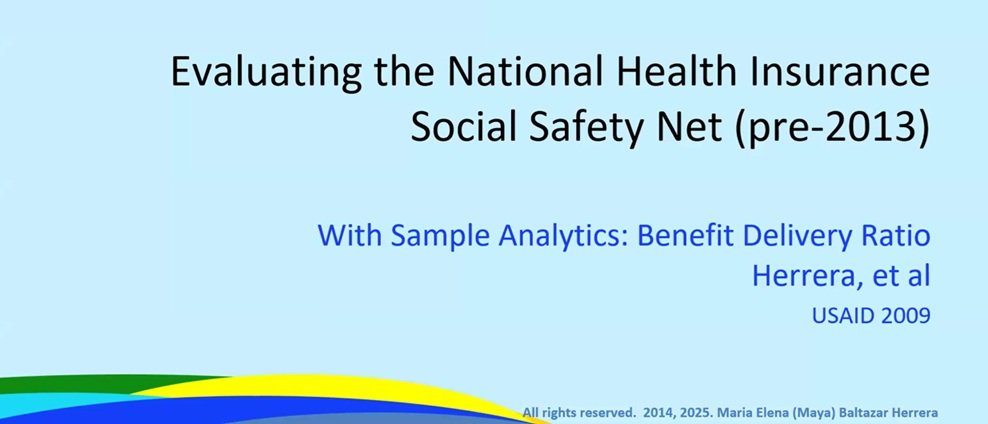 Evaluating the National Health Insurance Social Safety Net (pre-2013)

With Sample Analytics: Benefit Delivery Ratio
Herrera, et al
USAID 2009

All rights reserved. 2014, 2025. Maria Elena (Maya) Baltazar Herrera